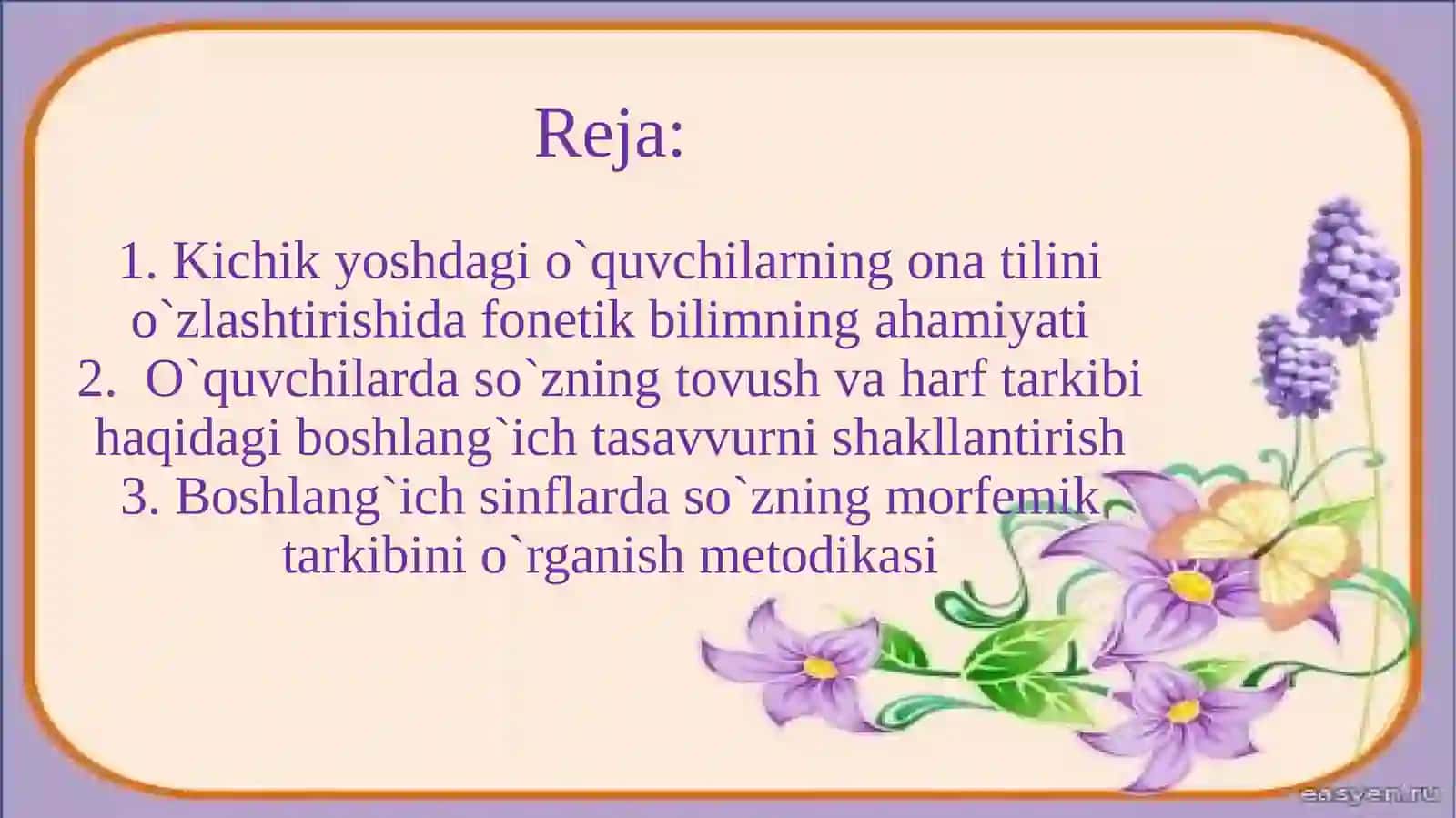 Reja:

1. Kichik yoshdagi o`quvchilarning ona tilini o`zlashtirishida fonetik bilimning ahamiyati
2. O`quvchilarda so`zning tovush va harf tarkibi haqidagi boshlang`ich tasavvurni shakllantirish
3. Boshlang`ich sinflarda so`zning morfemik tarkibini o`rganish metodikasi

easyen.ru